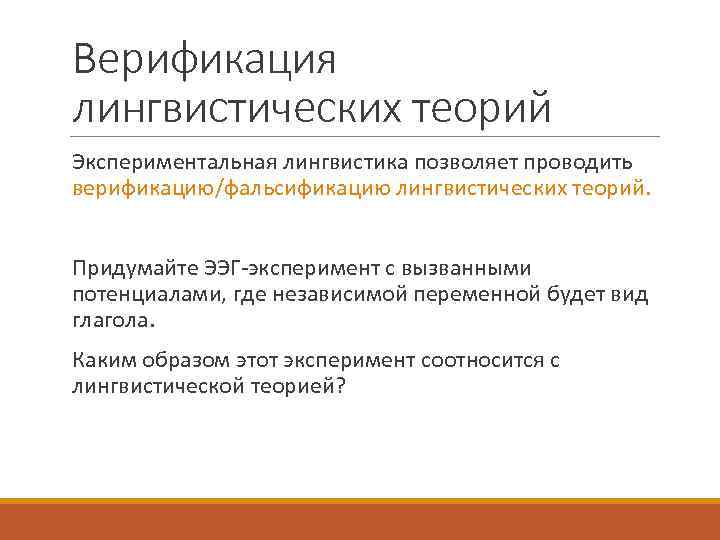 Верификация лингвистических теорий

Экспериментальная лингвистика позволяет проводить верификацию/фальсификацию лингвистических теорий.

Придумайте ЭЭГ-эксперимент с вызванными потенциалами, где независимой переменной будет вид глагола.

Каким образом этот эксперимент соотносится с лингвистической теорией?